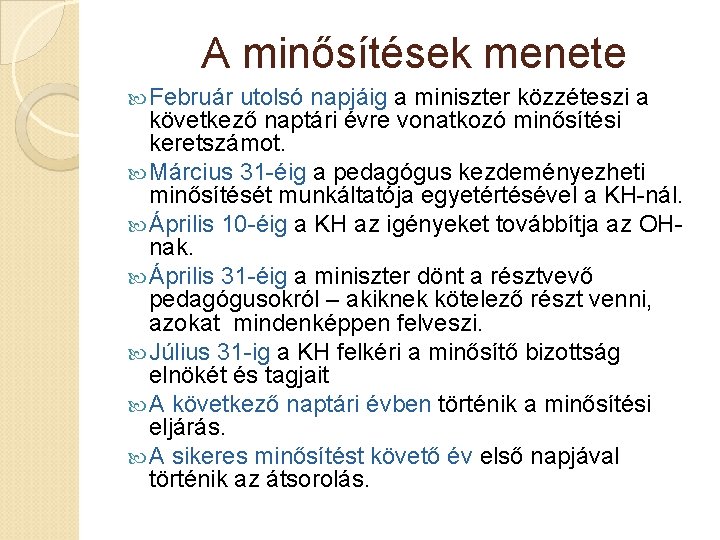 A minősítések menete

Február utolsó napjáig a miniszter közzéteszi a következő naptári évre vonatkozó minősítési keretszámot.

Március 31-éig a pedagógus kezdeményezheti minősítését munkáltatója egyetértésével a KH-nál.

Április 10-éig a KH az igényeket továbbítja az OH-nak.

Április 31-éig a miniszter dönt a résztvevő pedagógusokról – akiknek kötelező részt venni, azokat mindenképpen felveszi.

Július 31-ig a KH felkéri a minősítő bizottság elnökét és tagjait

A következő naptári évben történik a minősítési eljárás.

A sikeres minősítést követő év első napjával történik az átsorolás.